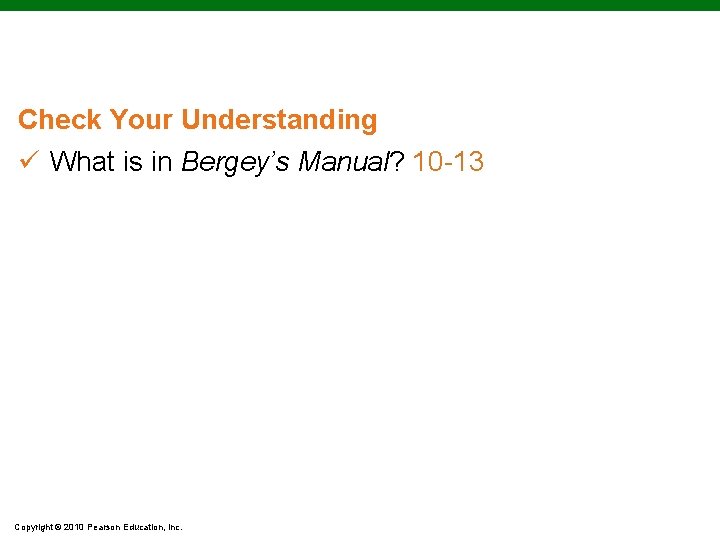 Check Your Understanding

✓ What is in Bergey's Manual? 10-13

Copyright © 2010 Pearson Education, Inc.